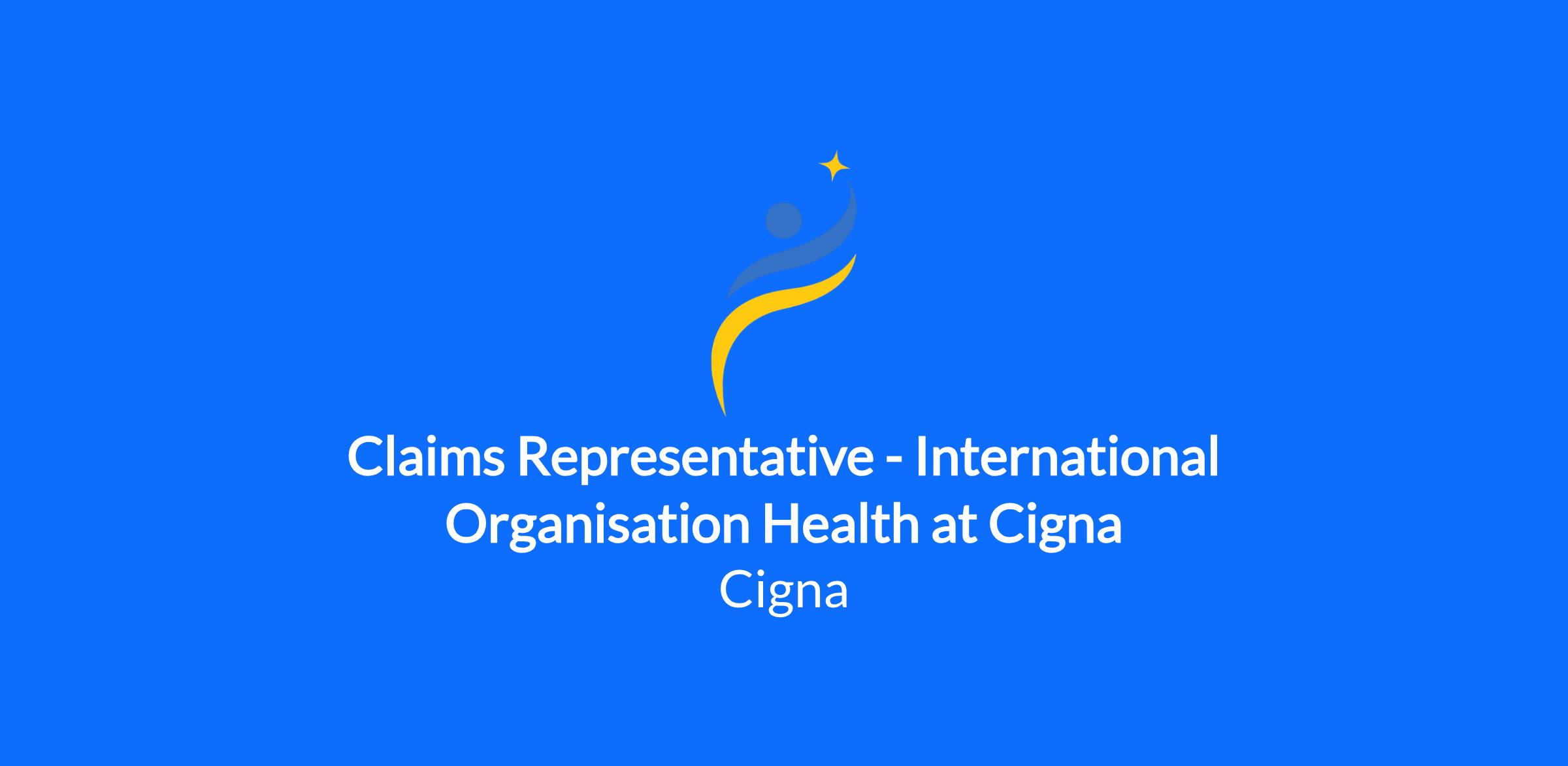 Claims Representative - International Organisation Health at Cigna

Cigna